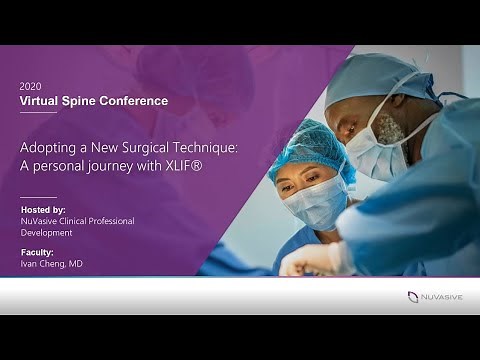 2020
Virtual Spine Conference

Adopting a New Surgical Technique: A personal journey with XLIF®

Hosted by:
NuVasive Clinical Professional Development

Faculty:
Ivan Cheng, MD

NUVASIVE